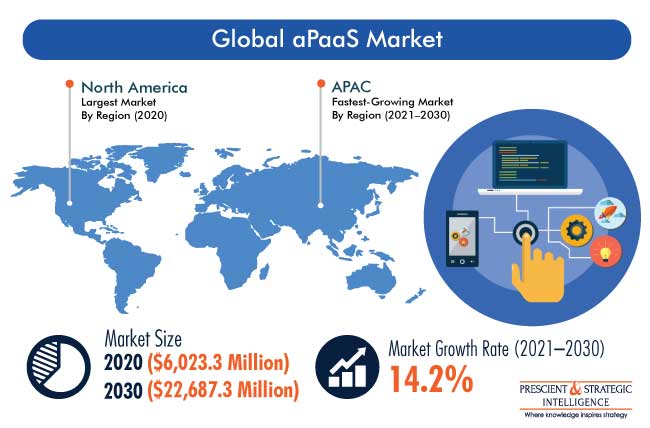 Global aPaaS Market

North America
Largest Market
By Region (2020)

APAC
Fastest-Growing Market
By Region (2021–2030)

Market Size
2020 ($6,023.3 Million)
2030 ($22,687.3 Million)

Market Growth Rate (2021–2030)
14.2%

PRESCIENT & STRATEGIC
INTELLIGENCE
Where knowledge inspires strategy